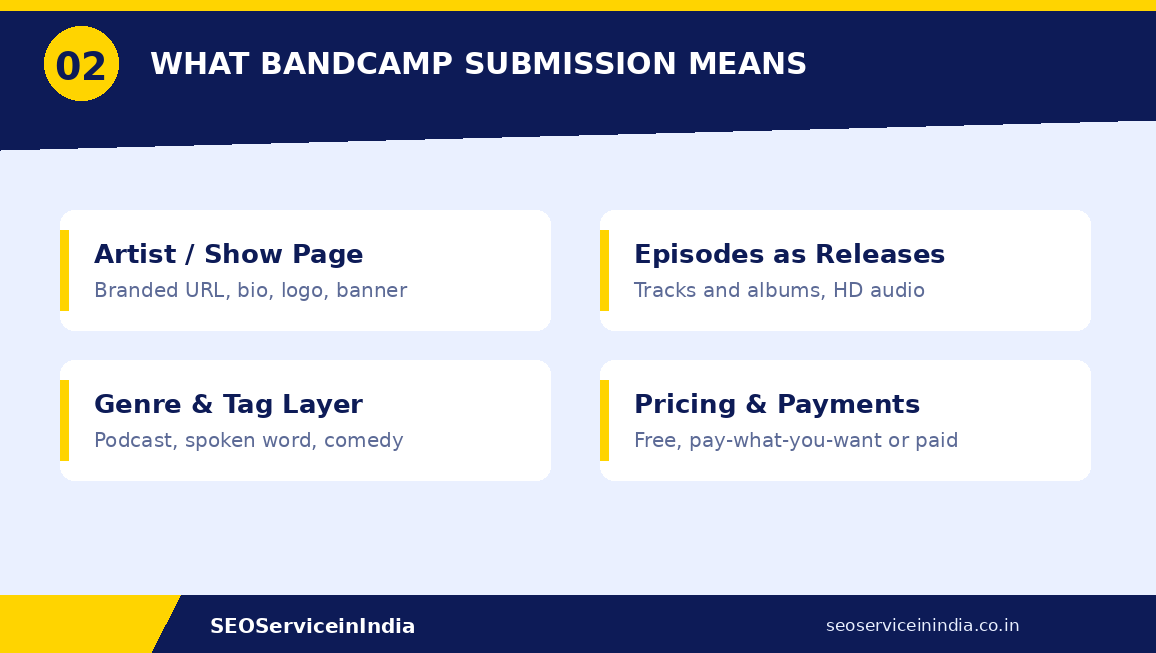 02

WHAT BANDCAMP SUBMISSION MEANS

Artist / Show Page
Branded URL, bio, logo, banner

Episodes as Releases
Tracks and albums, HD audio

Genre & Tag Layer
Podcast, spoken word, comedy

Pricing & Payments
Free, pay-what-you-want or paid

SEOServiceinIndia

seoserviceinindia.co.in